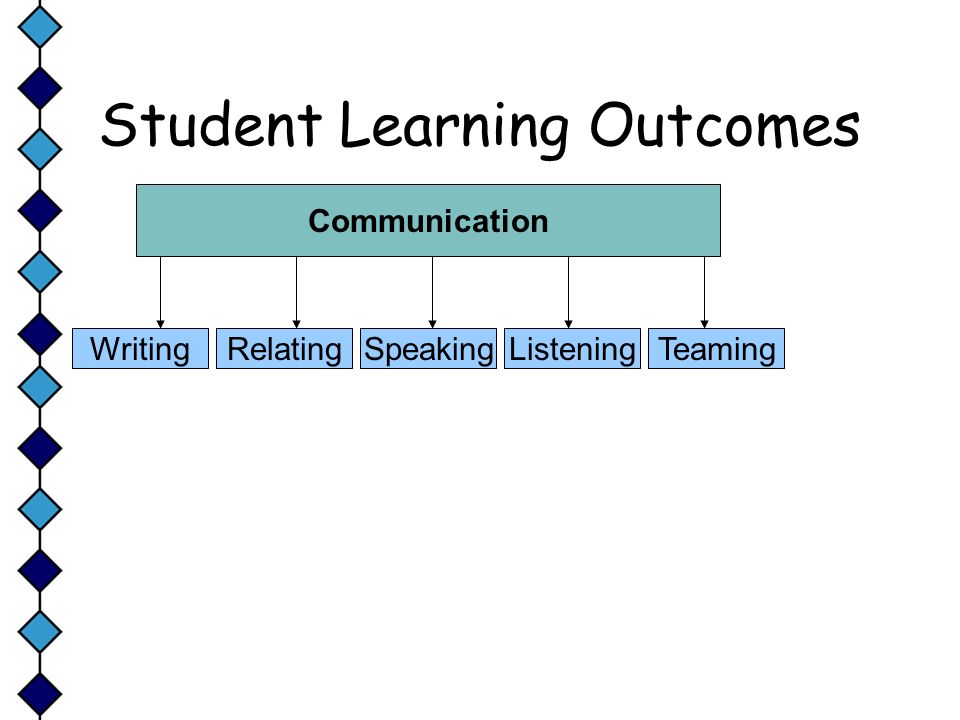 Student Learning Outcomes

Communication

Writing

Relating

Speaking

Listening

Teaming